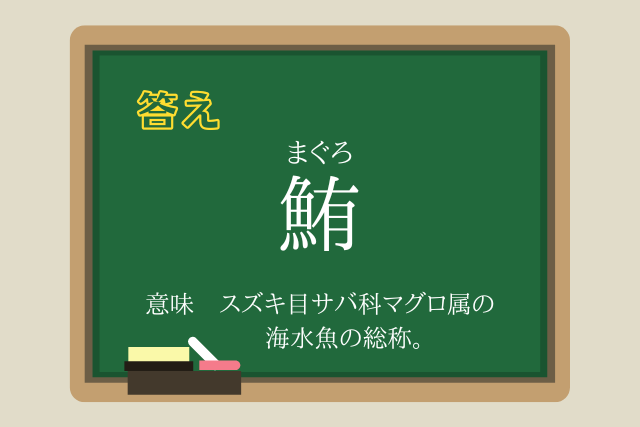 答え

まぐろ
鮪

意味　スズキ目サバ科マグロ属の海水魚の総称。